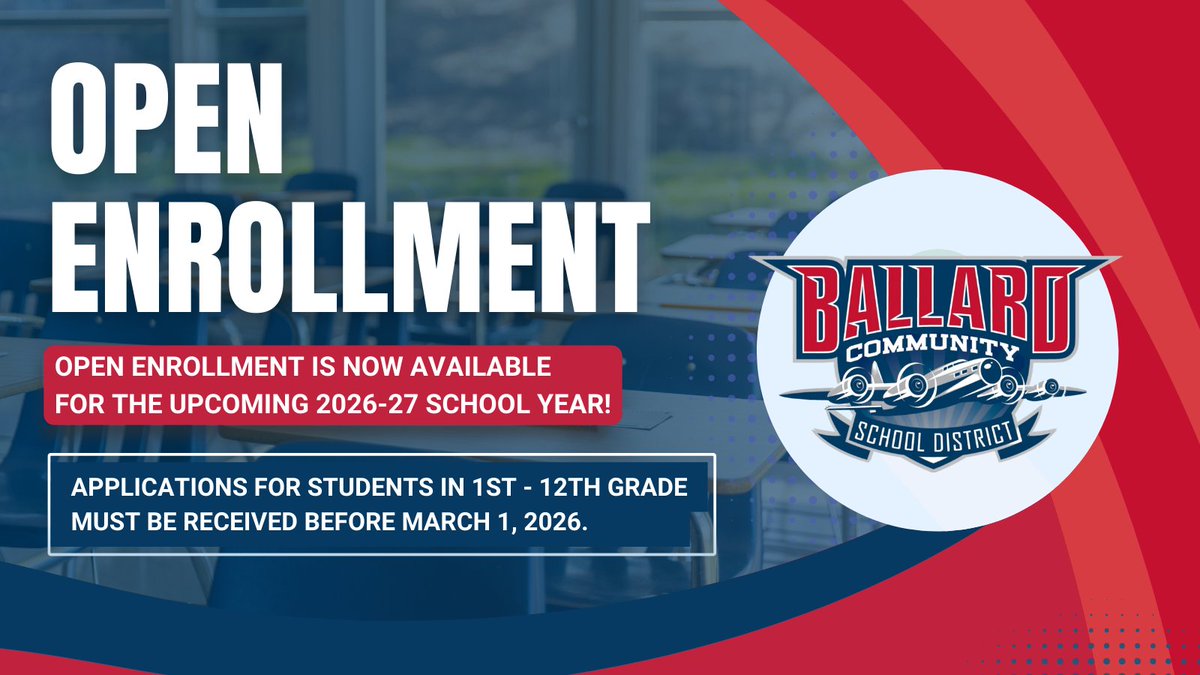 OPEN ENROLLMENT

OPEN ENROLLMENT IS NOW AVAILABLE FOR THE UPCOMING 2026-27 SCHOOL YEAR!

APPLICATIONS FOR STUDENTS IN 1ST - 12TH GRADE MUST BE RECEIVED BEFORE MARCH 1, 2026.

BALLARD
COMMUNITY
SCHOOL DISTRICT